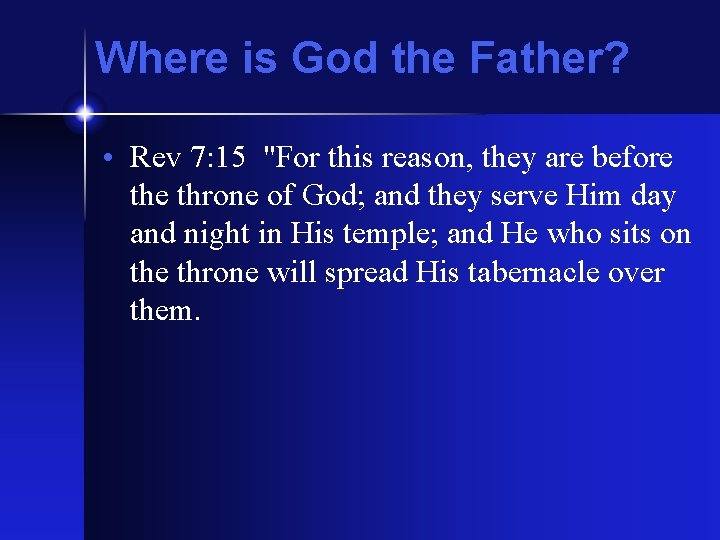 Where is God the Father?

• Rev 7:15 "For this reason, they are before the throne of God; and they serve Him day and night in His temple; and He who sits on the throne will spread His tabernacle over them.